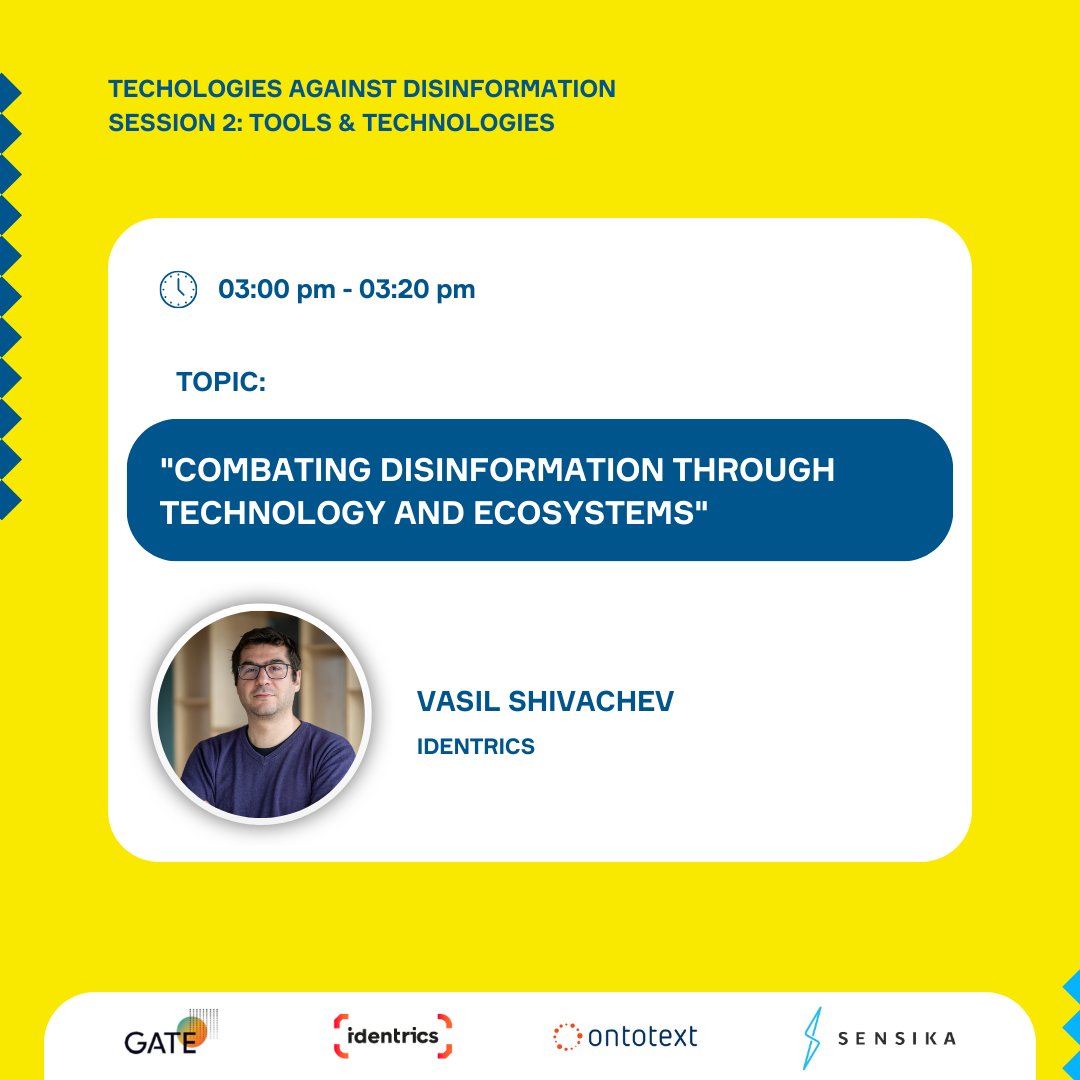 TECHOLOGIES AGAINST DISINFORMATION
SESSION 2: TOOLS & TECHNOLOGIES

03:00 pm - 03:20 pm

TOPIC:

"COMBATING DISINFORMATION THROUGH TECHNOLOGY AND ECOSYSTEMS"

VASIL SHIVACHEV

IDENTRICS

GATE

identrics

ontotext

SENSIKA